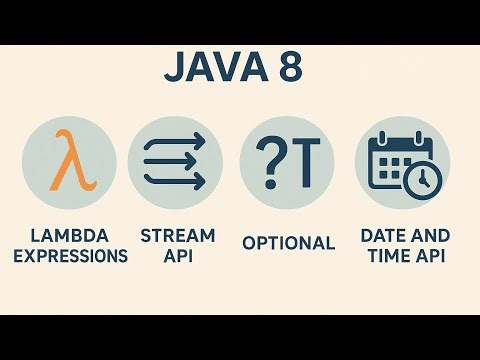 JAVA 8

λ

?T

LAMBDA EXPRESSIONS

STREAM API

OPTIONAL

DATE AND TIME API